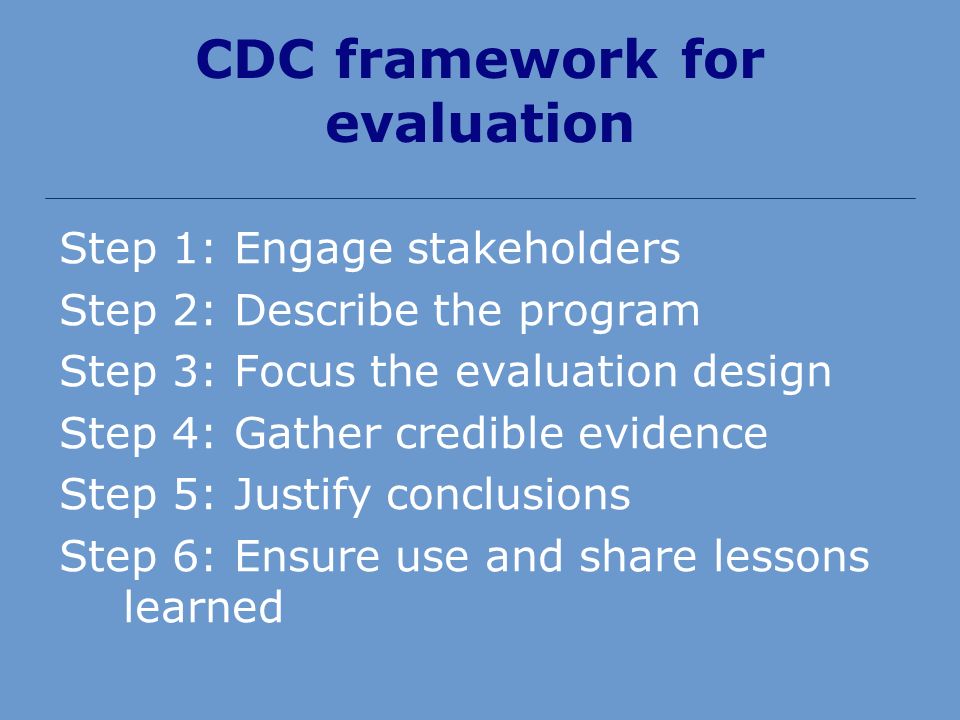 CDC framework for evaluation

Step 1: Engage stakeholders
Step 2: Describe the program
Step 3: Focus the evaluation design
Step 4: Gather credible evidence
Step 5: Justify conclusions
Step 6: Ensure use and share lessons learned